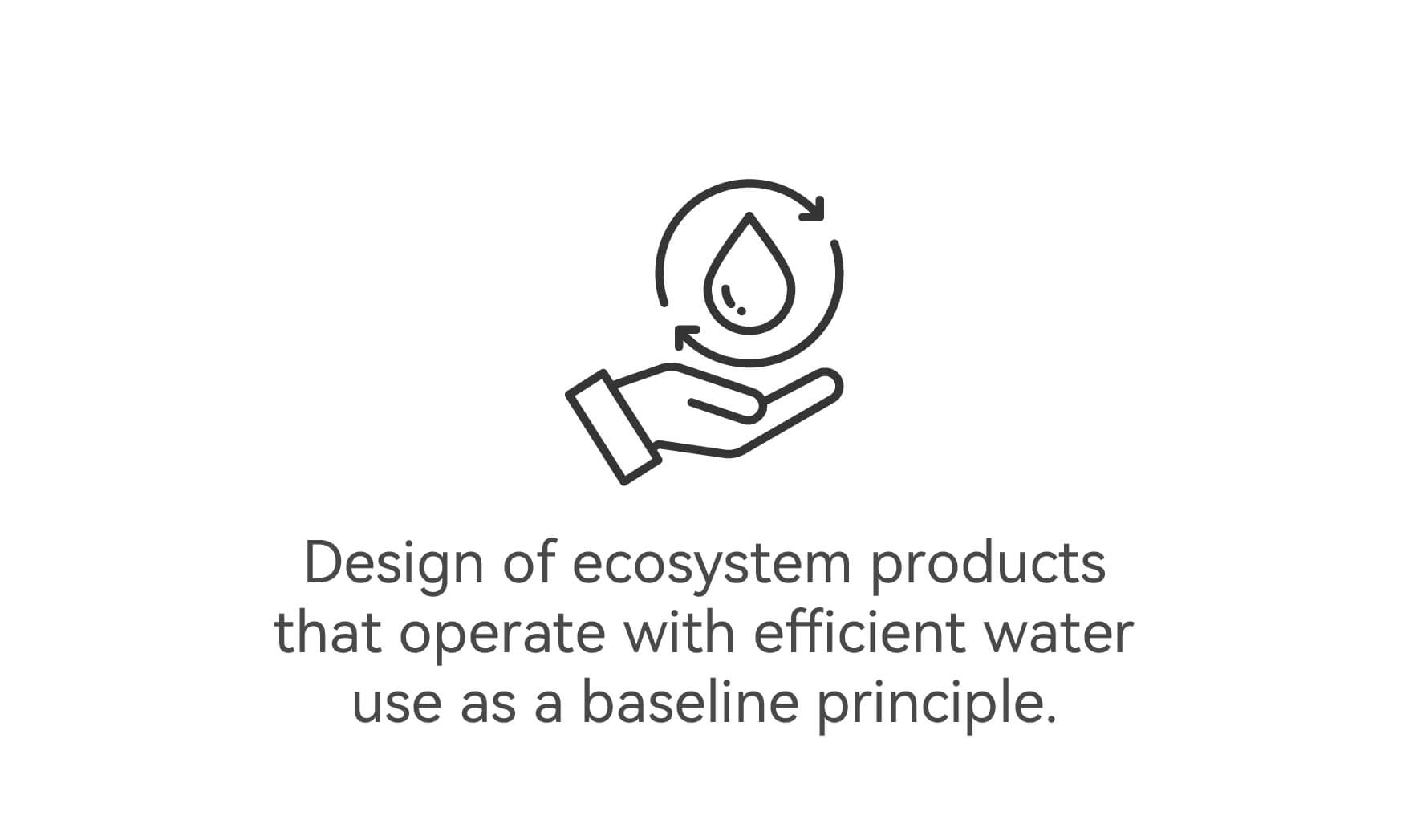 Design of ecosystem products that operate with efficient water use as a baseline principle.